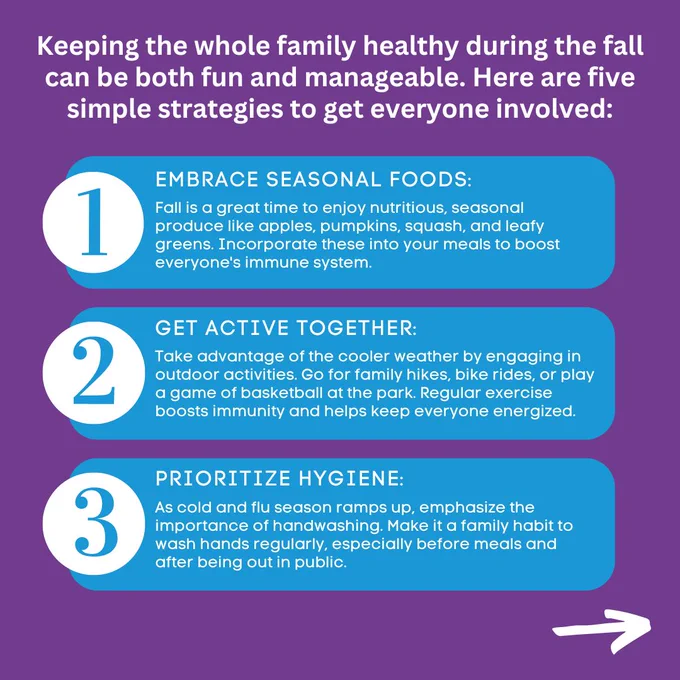 Keeping the whole family healthy during the fall can be both fun and manageable. Here are five simple strategies to get everyone involved:

1

EMBRACE SEASONAL FOODS:

Fall is a great time to enjoy nutritious, seasonal produce like apples, pumpkins, squash, and leafy greens. Incorporate these into your meals to boost everyone's immune system.

2

GET ACTIVE TOGETHER:

Take advantage of the cooler weather by engaging in outdoor activities. Go for family hikes, bike rides, or play a game of basketball at the park. Regular exercise boosts immunity and helps keep everyone energized.

3

PRIORITIZE HYGIENE:

As cold and flu season ramps up, emphasize the importance of handwashing. Make it a family habit to wash hands regularly, especially before meals and after being out in public.